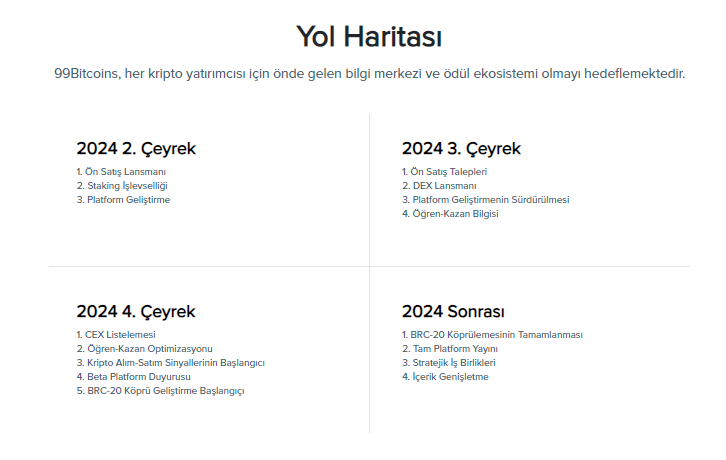 Yol Haritası

99Bitcoins, her kripto yatırımcısı için önde gelen bilgi merkezi ve ödül ekosistemi olmayı hedeflemektedir.

2024 2. Çeyrek

1. Ön Satış Lansmanı
2. Staking İşlevselliği
3. Platform Geliştirme

2024 3. Çeyrek

1. Ön Satış Talepleri
2. DEX Lansmanı
3. Platform Geliştirmenin Sürdürülmesi
4. Öğren-Kazan Bilgisi

2024 4. Çeyrek

1. CEX Listelemesi
2. Öğren-Kazan Optimizasyonu
3. Kripto Alım-Satım Sinyallerinin Başlangıcı
4. Beta Platform Duyurusu
5. BRC-20 Köprü Geliştirme Başlangıçı

2024 Sonrası

1. BRC-20 Köprülemesinin Tamamlanması
2. Tam Platform Yayını
3. Stratejik İş Birlikleri
4. İçerik Genişletme